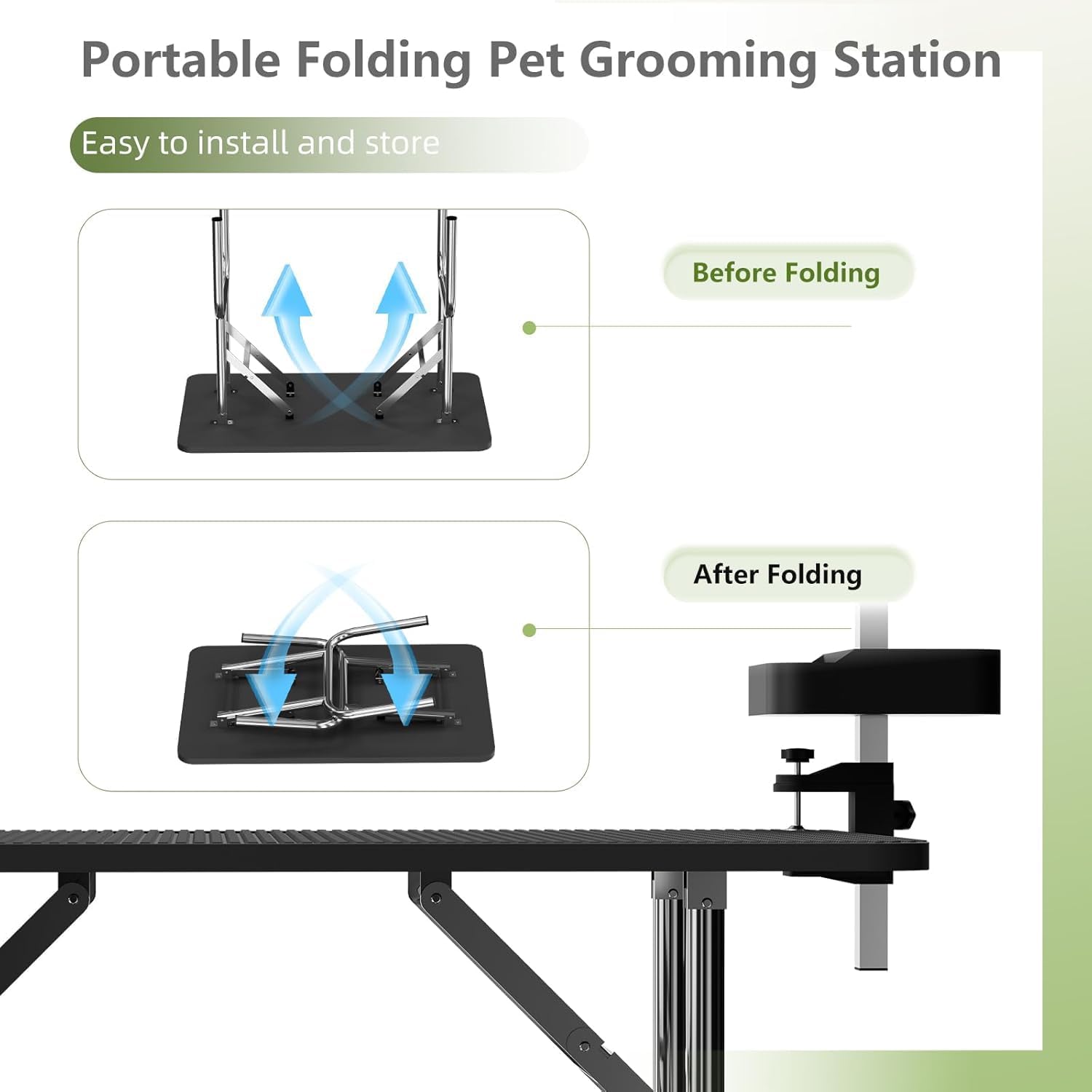 Portable Folding Pet Grooming Station

Easy to install and store

Before Folding

After Folding